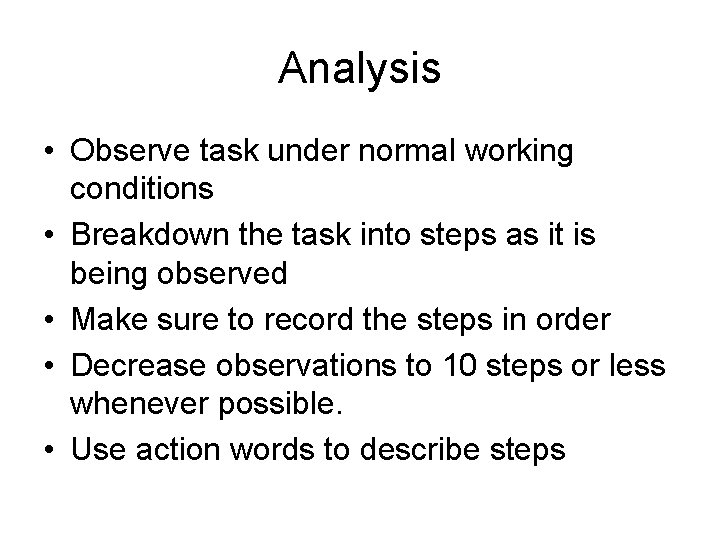 Analysis

• Observe task under normal working conditions
• Breakdown the task into steps as it is being observed
• Make sure to record the steps in order
• Decrease observations to 10 steps or less whenever possible.
• Use action words to describe steps